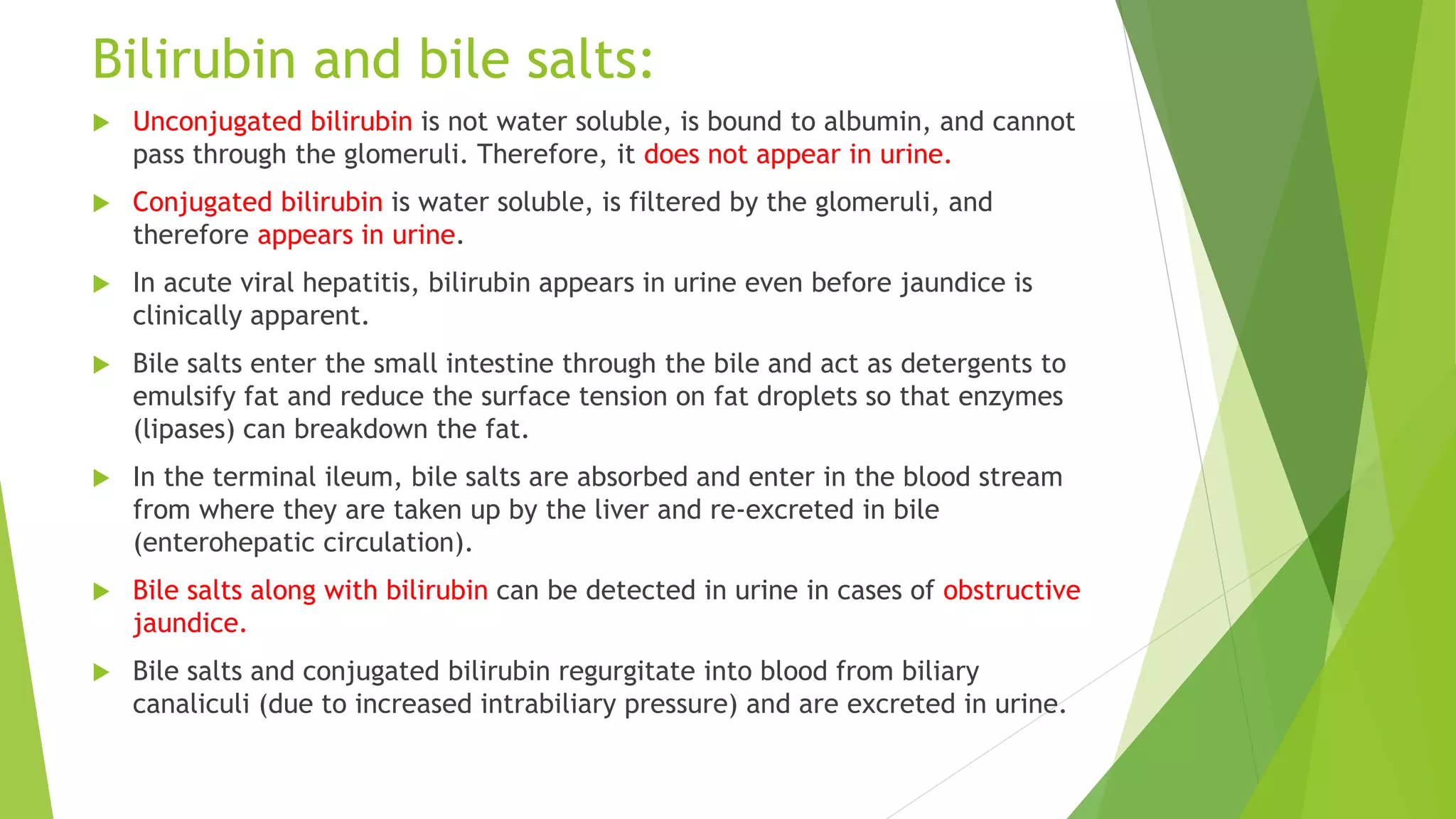 Bilirubin and bile salts:

Unconjugated bilirubin is not water soluble, is bound to albumin, and cannot pass through the glomeruli. Therefore, it does not appear in urine.

Conjugated bilirubin is water soluble, is filtered by the glomeruli, and therefore appears in urine.

In acute viral hepatitis, bilirubin appears in urine even before jaundice is clinically apparent.

Bile salts enter the small intestine through the bile and act as detergents to emulsify fat and reduce the surface tension on fat droplets so that enzymes (lipases) can breakdown the fat.

In the terminal ileum, bile salts are absorbed and enter in the blood stream from where they are taken up by the liver and re-excreted in bile (enterohepatic circulation).

Bile salts along with bilirubin can be detected in urine in cases of obstructive jaundice.

Bile salts and conjugated bilirubin regurgitate into blood from biliary canaliculi (due to increased intrabiliary pressure) and are excreted in urine.